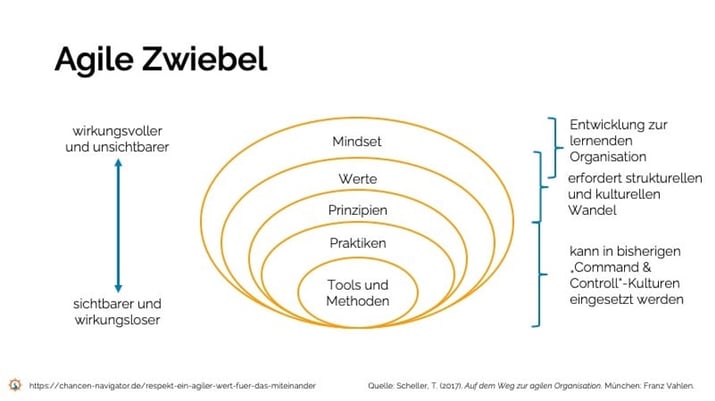 Agile Zwiebel

wirkungsvoller und unsichtbarer

sichtbarer und wirkungsloser

Mindset

Werte

Prinzipien

Praktiken

Tools und Methoden

Entwicklung zur lernenden Organisation

erfordert strukturellen und kulturellen Wandel

kann in bisherigen „Command & Controll"-Kulturen eingesetzt werden

https://chancen-navigator.de/respekt-ein-agiler-wert-fuer-das-miteinander

Quelle: Scheller, T. (2017). Auf dem Weg zur agilen Organisation. München: Franz Vahlen.